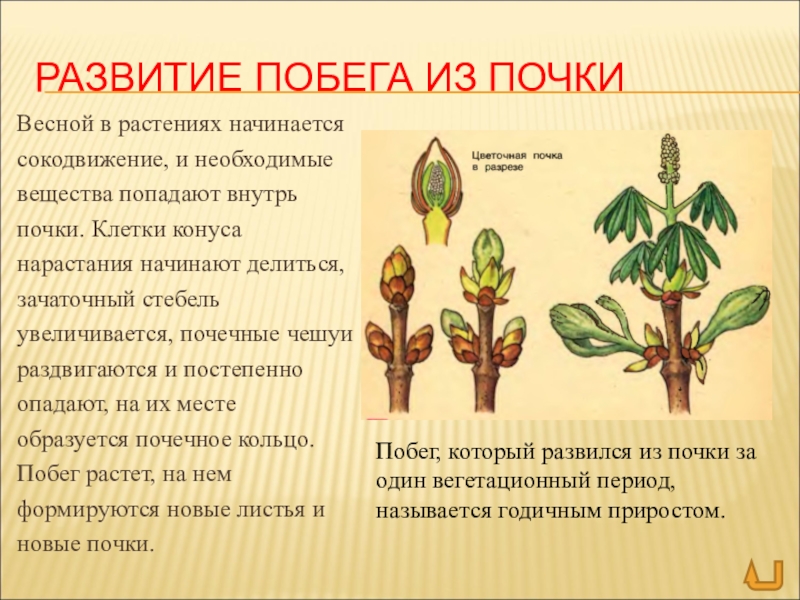 РАЗВИТИЕ ПОБЕГА ИЗ ПОЧКИ

Весной в растениях начинается сокодвижение, и необходимые вещества попадают внутрь почки. Клетки конуса нарастания начинают делиться, зачаточный стебель увеличивается, почечные чешуи раздвигаются и постепенно опадают, на их месте образуется почечное кольцо. Побег растет, на нем формируются новые листья и новые почки.

Цветочная почка в разрезе

Побег, который развился из почки за один вегетационный период, называется годичным приростом.